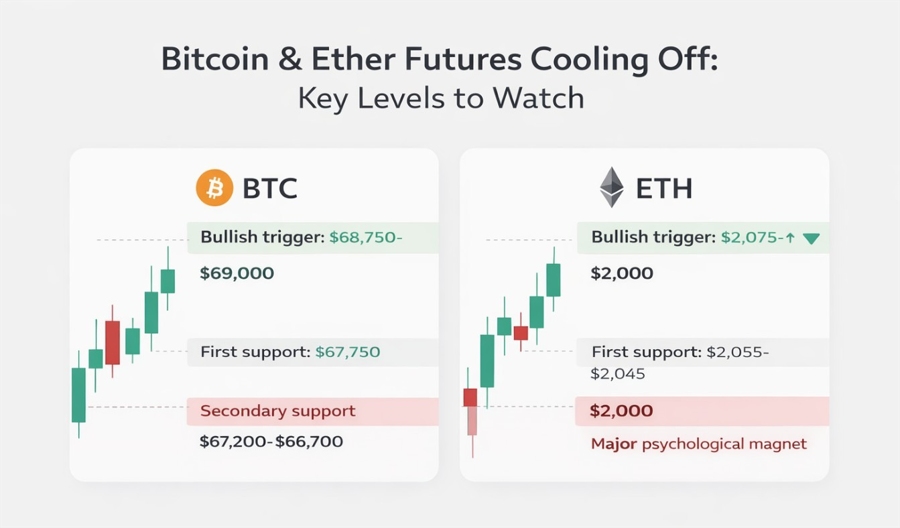 Bitcoin & Ether Futures Cooling Off:
Key Levels to Watch

BTC

Bullish trigger: $68,750-
$69,000

First support: $67,750

Secondary support
$67,200-$66,700

ETH

Bullish trigger: $2,075-↑
$2,000

First support: $2,055-
$2,045

$2,000
Major psychological magnet